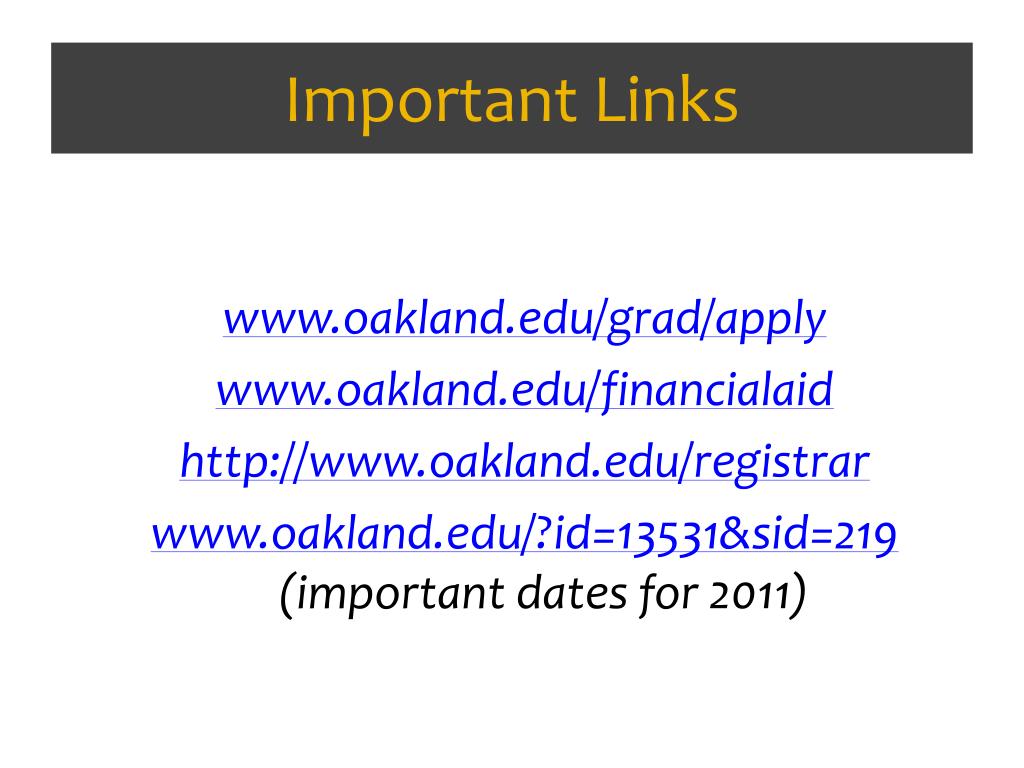 Important Links

www.oakland.edu/grad/apply

www.oakland.edu/financialaid

http://www.oakland.edu/registrar

www.oakland.edu/?id=13531&sid=219
(important dates for 2011)